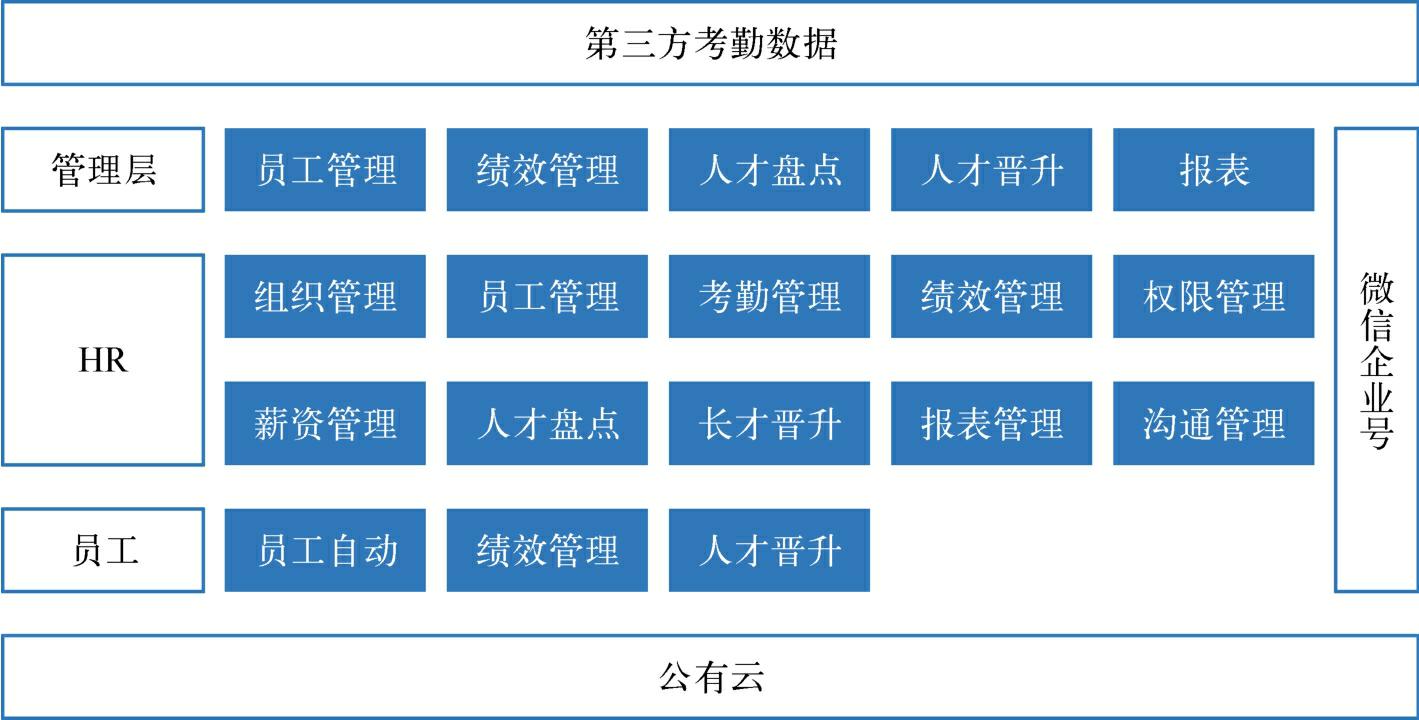 第三方考勤数据

管理层
员工管理
绩效管理
人才盘点
人才晋升
报表

HR
组织管理
员工管理
考勤管理
绩效管理
权限管理
薪资管理
人才盘点
长才晋升
报表管理
沟通管理

员工
员工自动
绩效管理
人才晋升

微信企业号

公有云